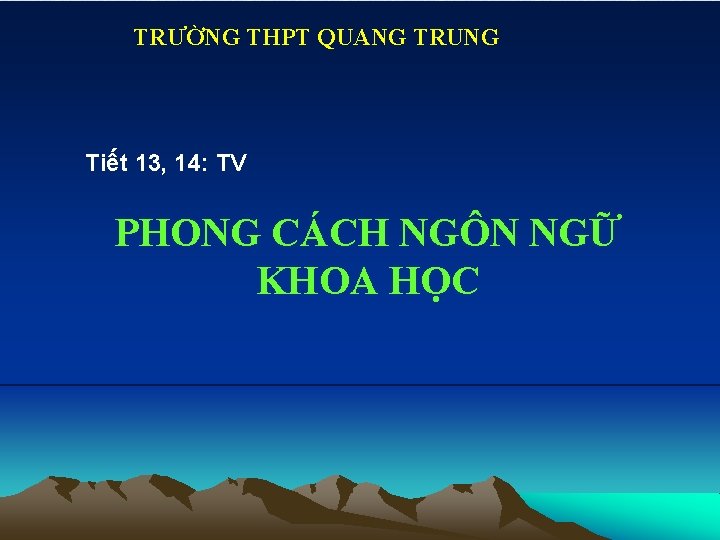 TRƯỜNG THPT QUANG TRUNG

Tiết 13, 14: TV

PHONG CÁCH NGÔN NGỮ KHOA HỌC